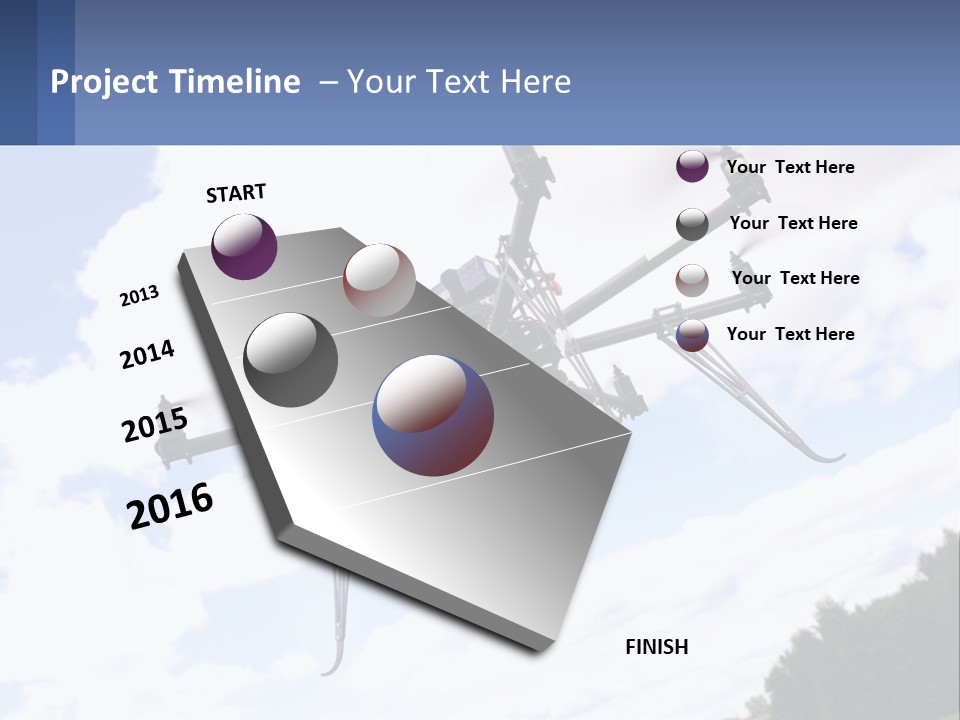 Project Timeline – Your Text Here

START

2013

2014

2015

2016

FINISH

Your Text Here

Your Text Here

Your Text Here

Your Text Here